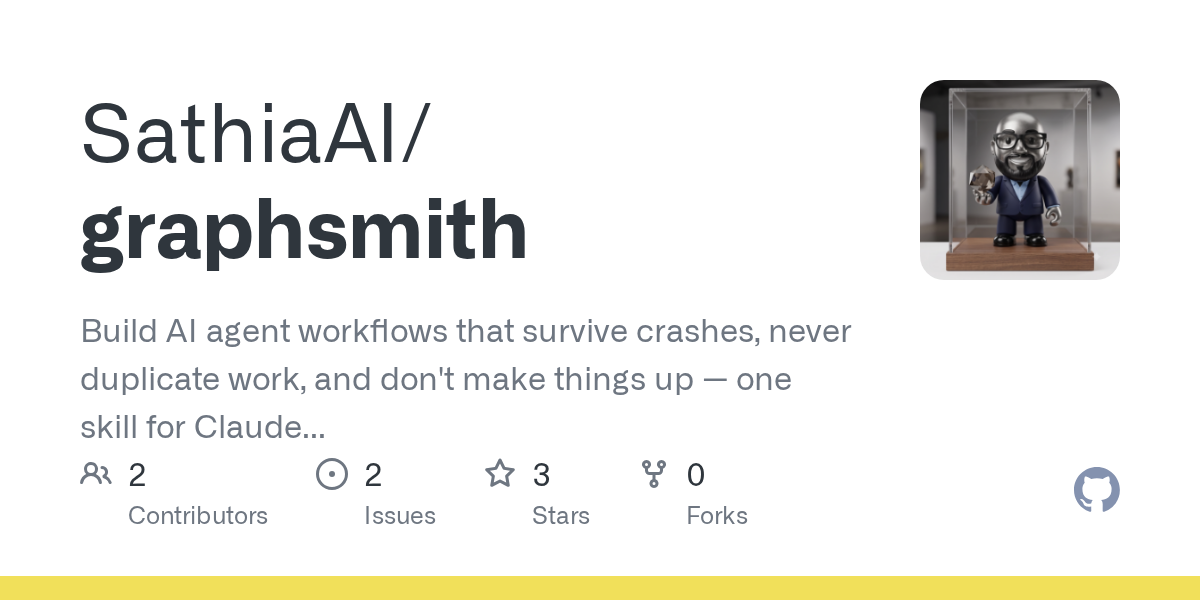 SathiaAI/
graphsmith

Build AI agent workflows that survive crashes, never duplicate work, and don't make things up — one skill for Claude...

2
Contributors

2
Issues

3
Stars

0
Forks